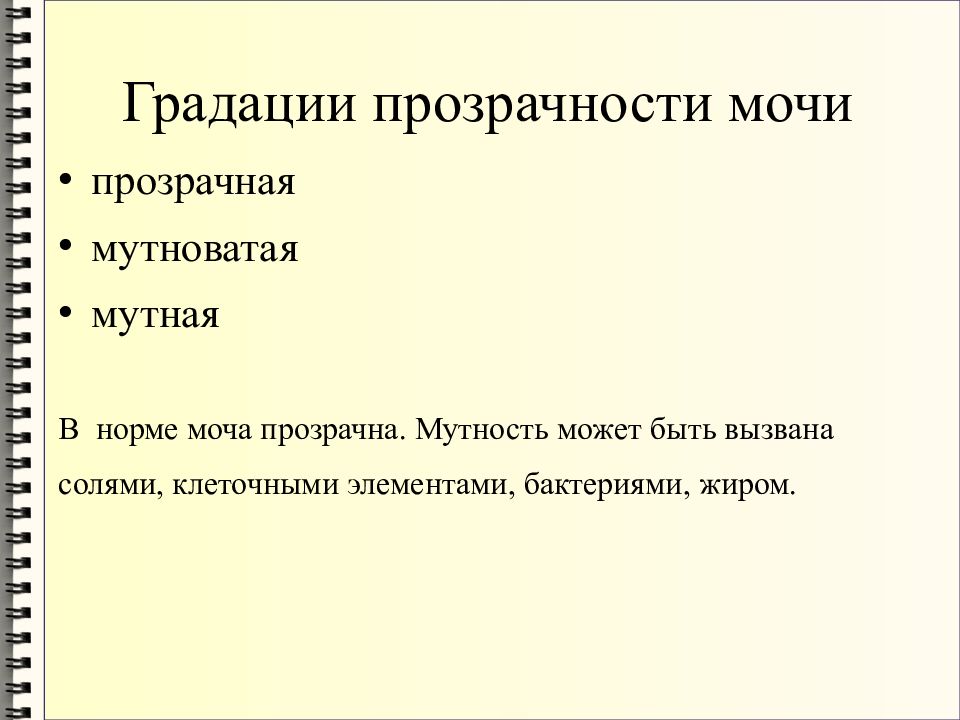 Градации прозрачности мочи

• прозрачная
• мутноватая
• мутная

В норме моча прозрачна. Мутность может быть вызвана солями, клеточными элементами, бактериями, жиром.